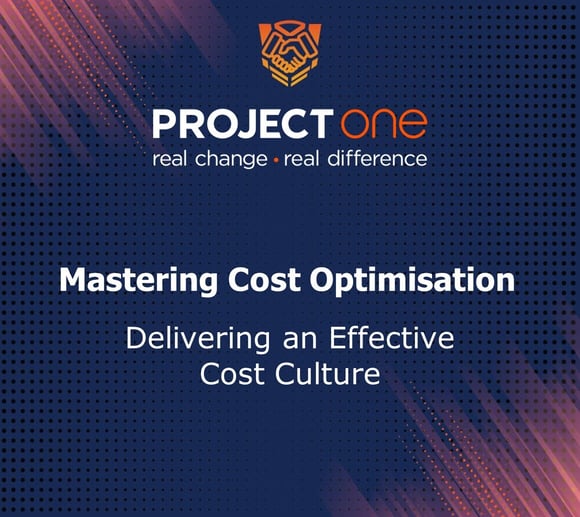 PROJECT one
real change • real difference

Mastering Cost Optimisation

Delivering an Effective Cost Culture